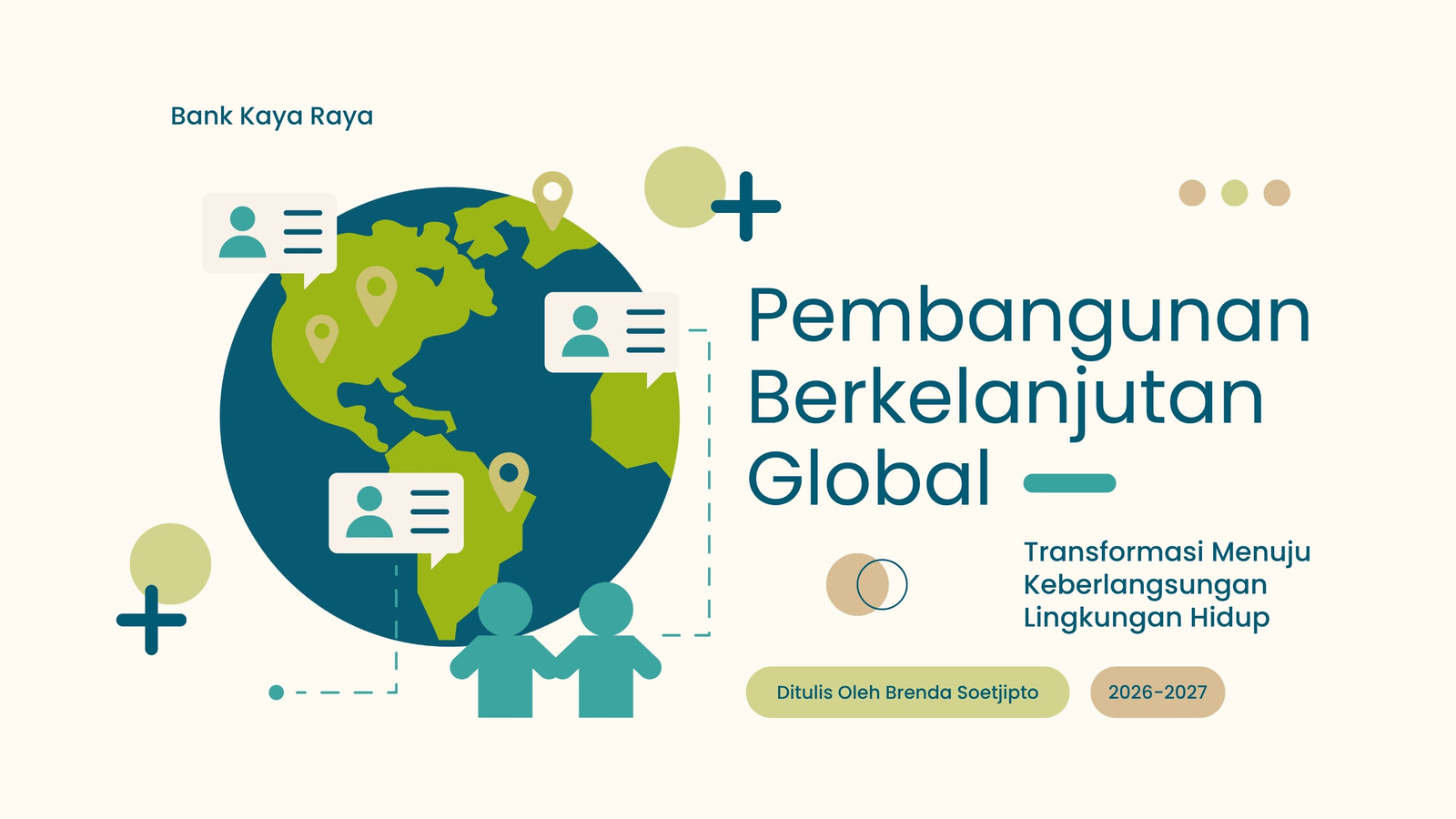 Bank Kaya Raya

Pembangunan Berkelanjutan Global

Transformasi Menuju Keberlangsungan Lingkungan Hidup

Ditulis Oleh Brenda Soetjipto

2026-2027